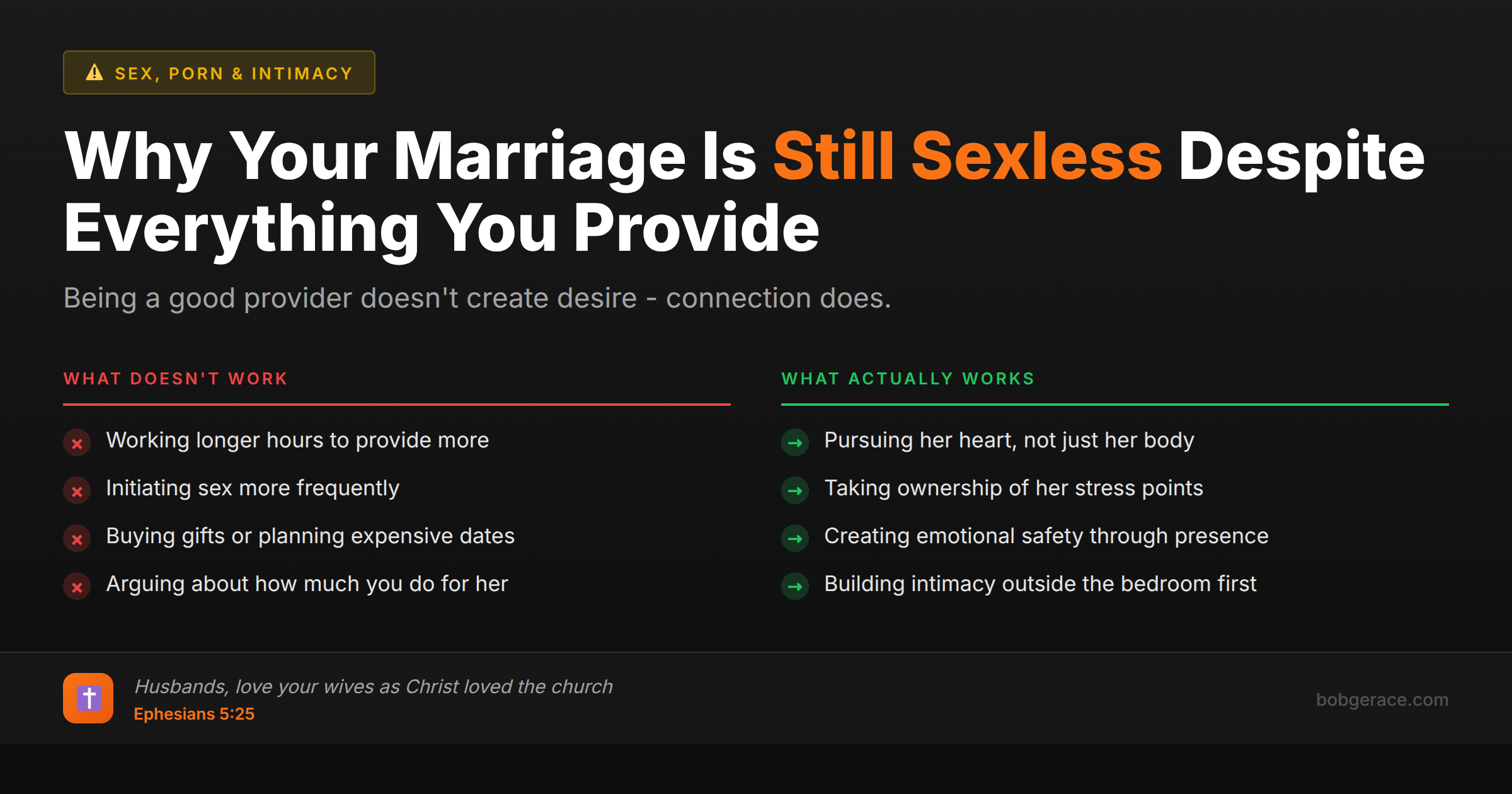 SEX, PORN & INTIMACY

Why Your Marriage Is Still Sexless Despite Everything You Provide

Being a good provider doesn't create desire - connection does.

WHAT DOESN'T WORK

Working longer hours to provide more

Initiating sex more frequently

Buying gifts or planning expensive dates

Arguing about how much you do for her

WHAT ACTUALLY WORKS

Pursuing her heart, not just her body

Taking ownership of her stress points

Creating emotional safety through presence

Building intimacy outside the bedroom first

Husbands, love your wives as Christ loved the church
Ephesians 5:25

bobgerace.com